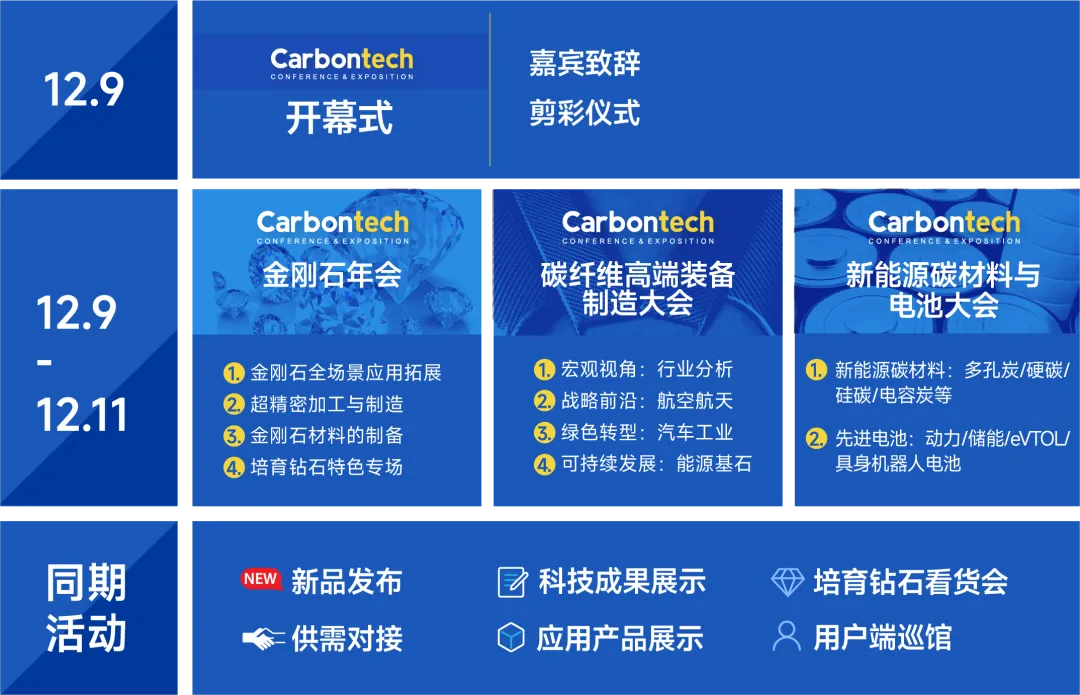 12.9

Carbontech
CONFERENCE & EXPOSITION
开幕式

嘉宾致辞
剪彩仪式

12.9
-
12.11

Carbontech
CONFERENCE & EXPOSITION
金刚石年会

1. 金刚石全场景应用拓展
2. 超精密加工与制造
3. 金刚石材料的制备
4. 培育钻石特色专场

Carbontech
CONFERENCE & EXPOSITION
碳纤维高端装备制造大会

1. 宏观视角：行业分析
2. 战略前沿：航空航天
3. 绿色转型：汽车工业
4. 可持续发展：能源基石

Carbontech
CONFERENCE & EXPOSITION
新能源碳材料与电池大会

1. 新能源碳材料：多孔炭/硬碳/硅碳/电容炭等
2. 先进电池：动力/储能/eVTOL/具身机器人电池

同期活动

NEW 新品发布
科技成果展示
培育钻石看货会
供需对接
应用产品展示
用户端巡馆